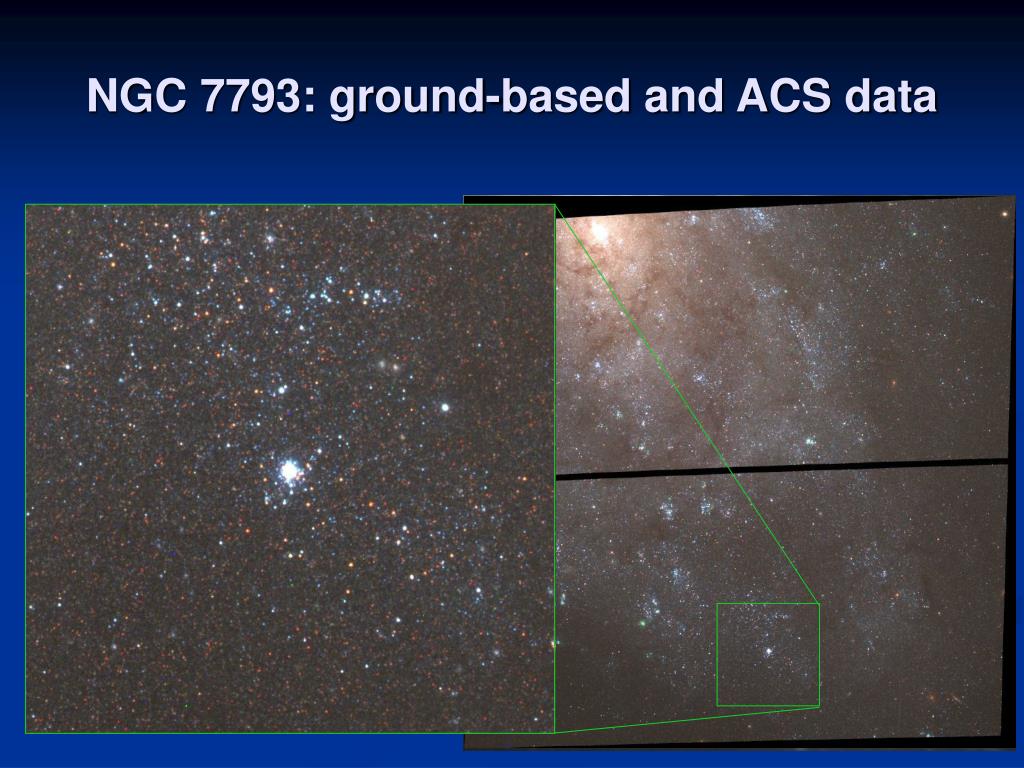 NGC 7793: ground-based and ACS data